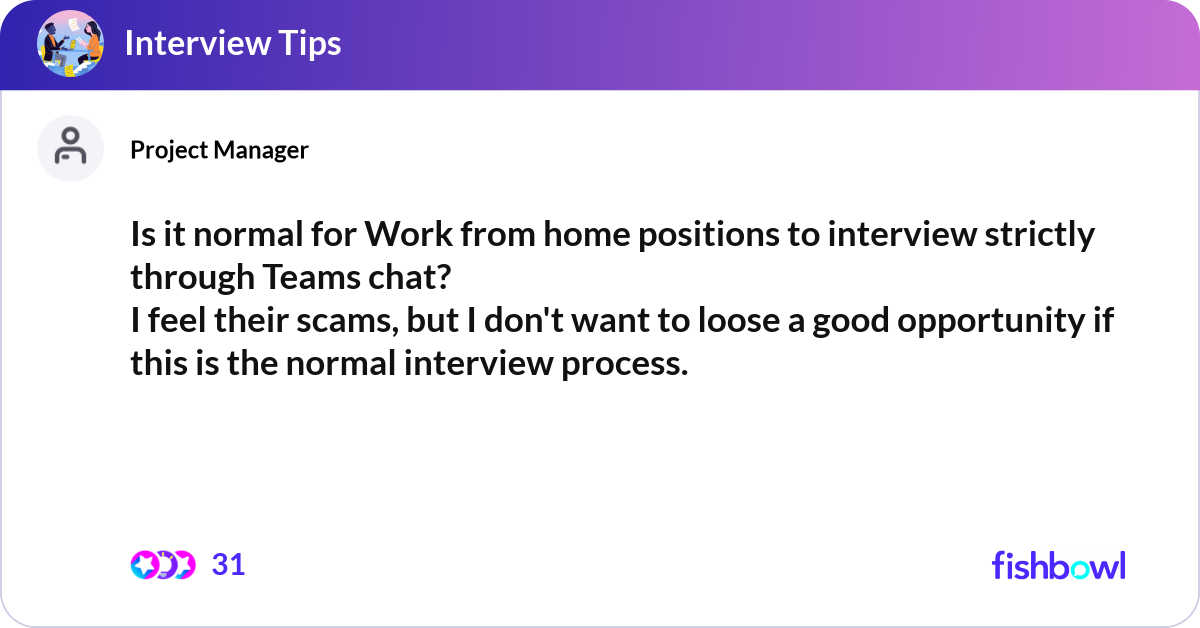 Interview Tips

Project Manager

Is it normal for Work from home positions to interview strictly through Teams chat?
I feel their scams, but I don't want to loose a good opportunity if this is the normal interview process.

31

fishbowl